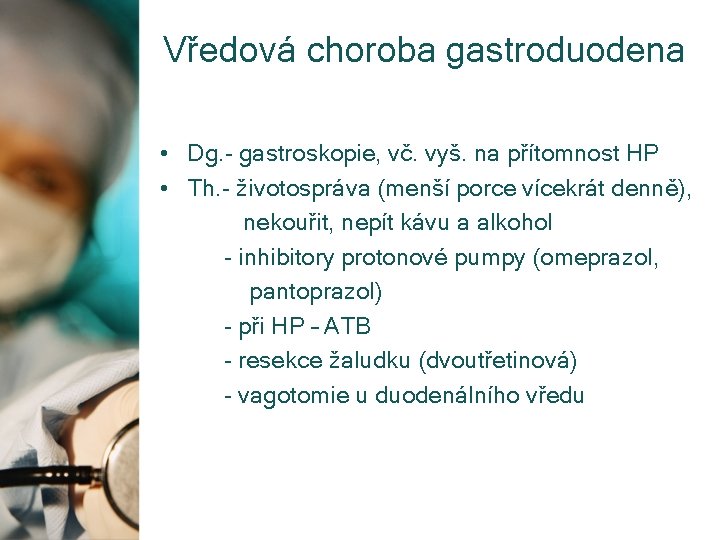 Vředová choroba gastroduodena

• Dg.- gastroskopie, vč. vyš. na přítomnost HP
• Th.- životospráva (menší porce vícekrát denně), nekouřit, nepít kávu a alkohol
- inhibitory protonové pumpy (omeprazol, pantoprazol)
- při HP – ATB
- resekce žaludku (dvoutřetinová)
- vagotomie u duodenálního vředu